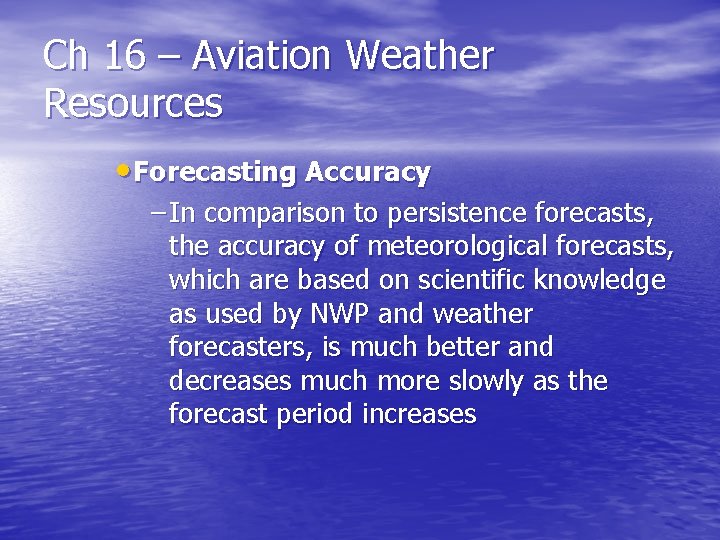 Ch 16 – Aviation Weather Resources

• Forecasting Accuracy

– In comparison to persistence forecasts, the accuracy of meteorological forecasts, which are based on scientific knowledge as used by NWP and weather forecasters, is much better and decreases much more slowly as the forecast period increases